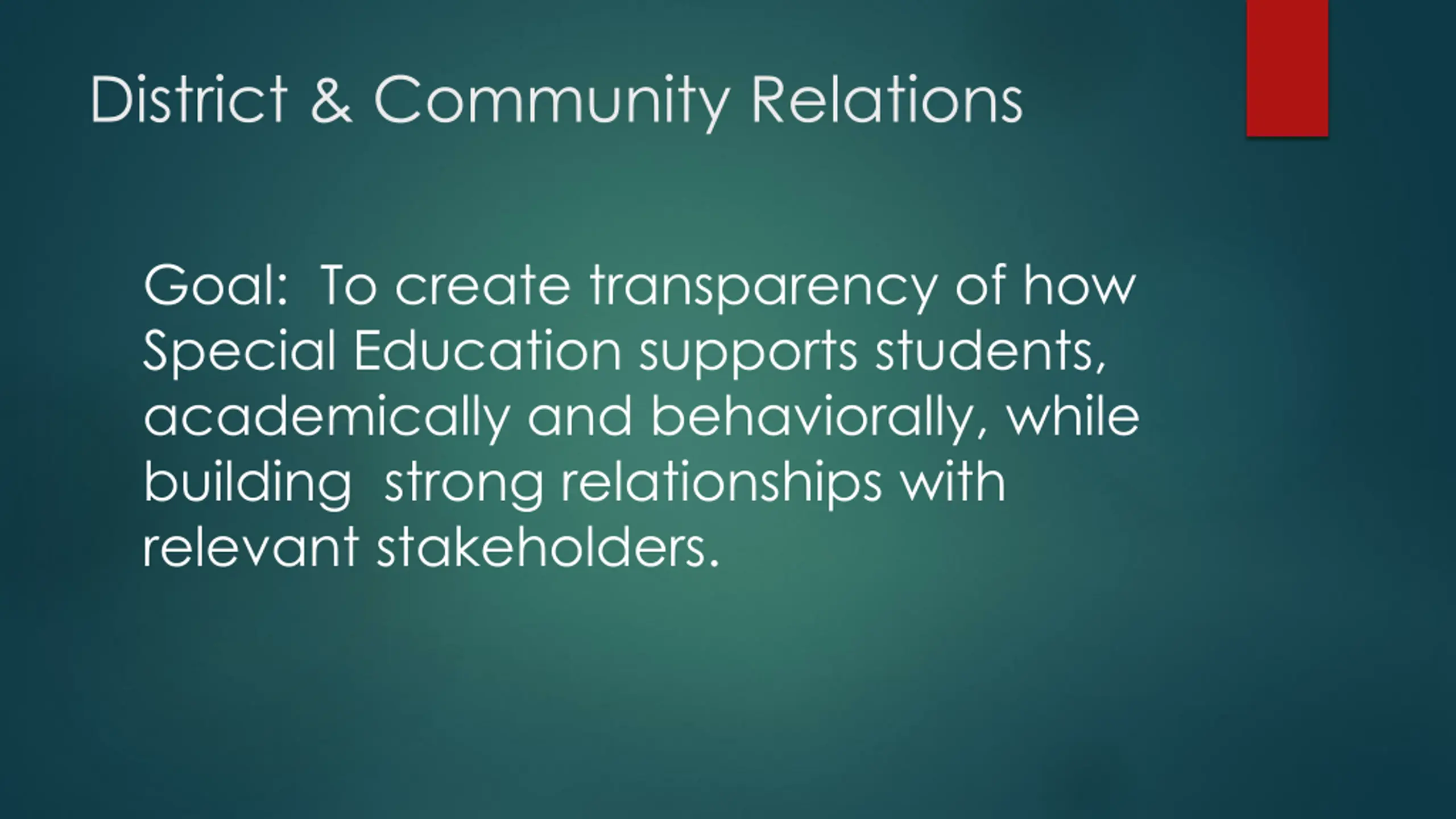 District & Community Relations

Goal: To create transparency of how Special Education supports students, academically and behaviorally, while building strong relationships with relevant stakeholders.